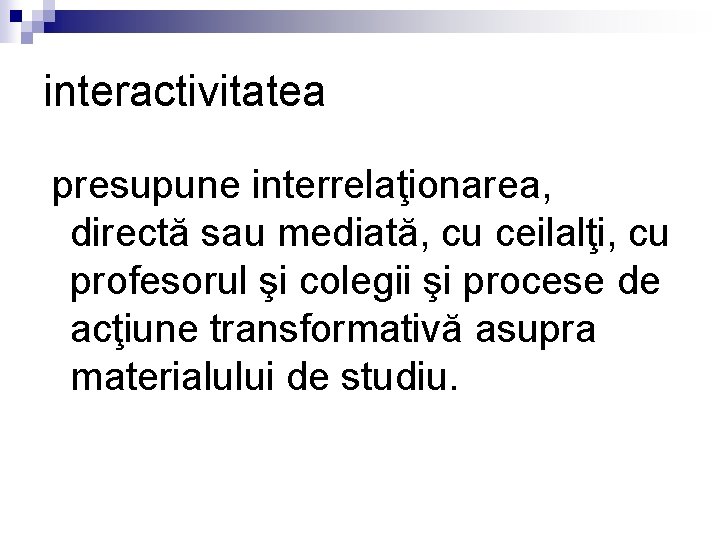 interactivitatea

presupune interrelaţionarea, directă sau mediată, cu ceilalţi, cu profesorul şi colegii şi procese de acţiune transformativă asupra materialului de studiu.